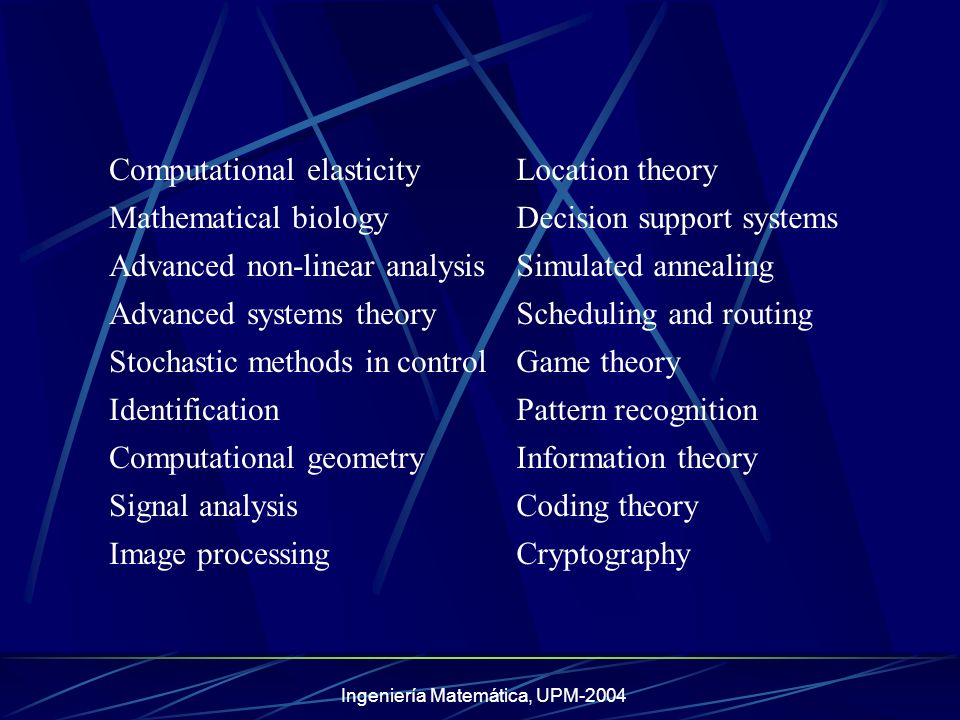 Computational elasticity
Mathematical biology
Advanced non-linear analysis
Advanced systems theory
Stochastic methods in control
Identification
Computational geometry
Signal analysis
Image processing

Location theory
Decision support systems
Simulated annealing
Scheduling and routing
Game theory
Pattern recognition
Information theory
Coding theory
Cryptography

Ingeniería Matemática, UPM-2004